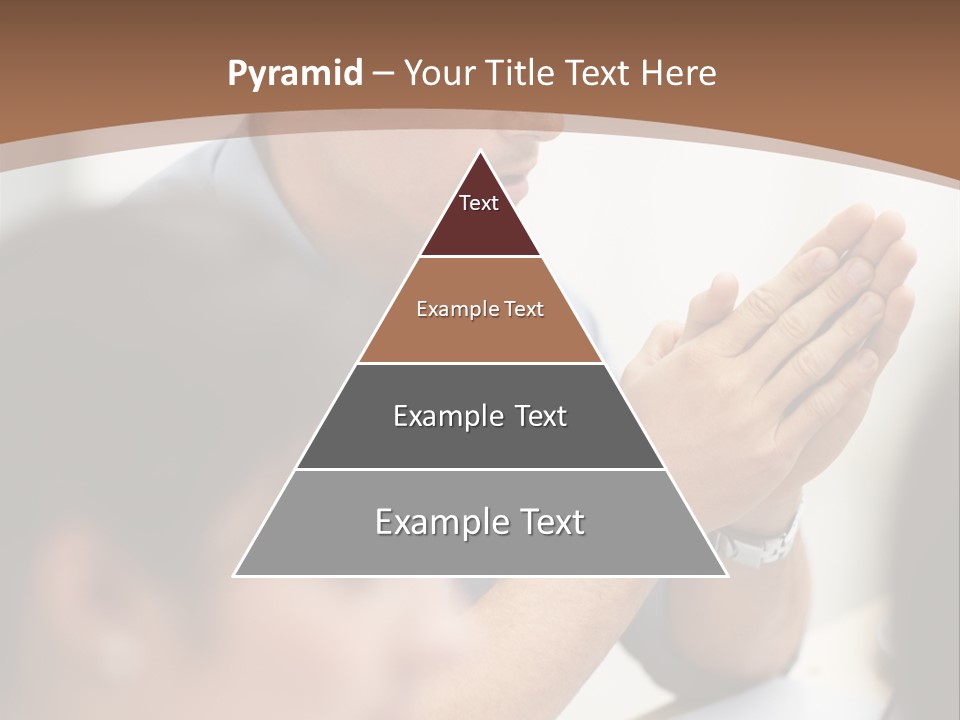 Pyramid – Your Title Text Here

Text

Example Text

Example Text

Example Text